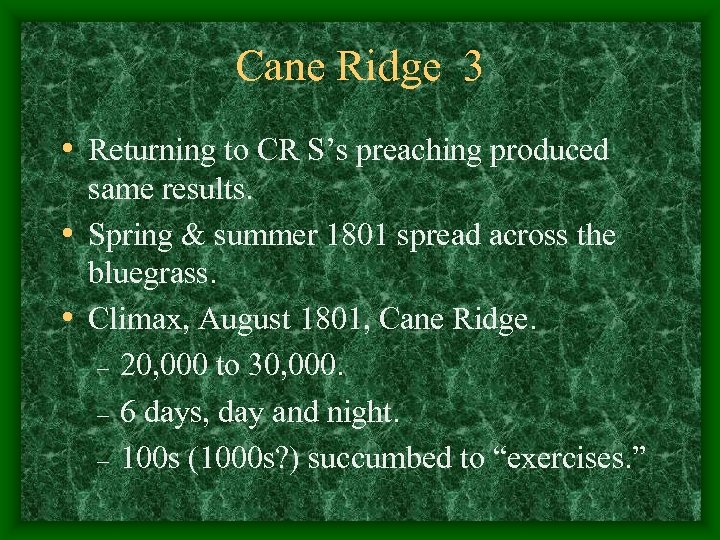 Cane Ridge 3

• Returning to CR S's preaching produced same results.
• Spring & summer 1801 spread across the bluegrass.
• Climax, August 1801, Cane Ridge.
– 20,000 to 30,000.
– 6 days, day and night.
– 100s (1000s?) succumbed to "exercises."